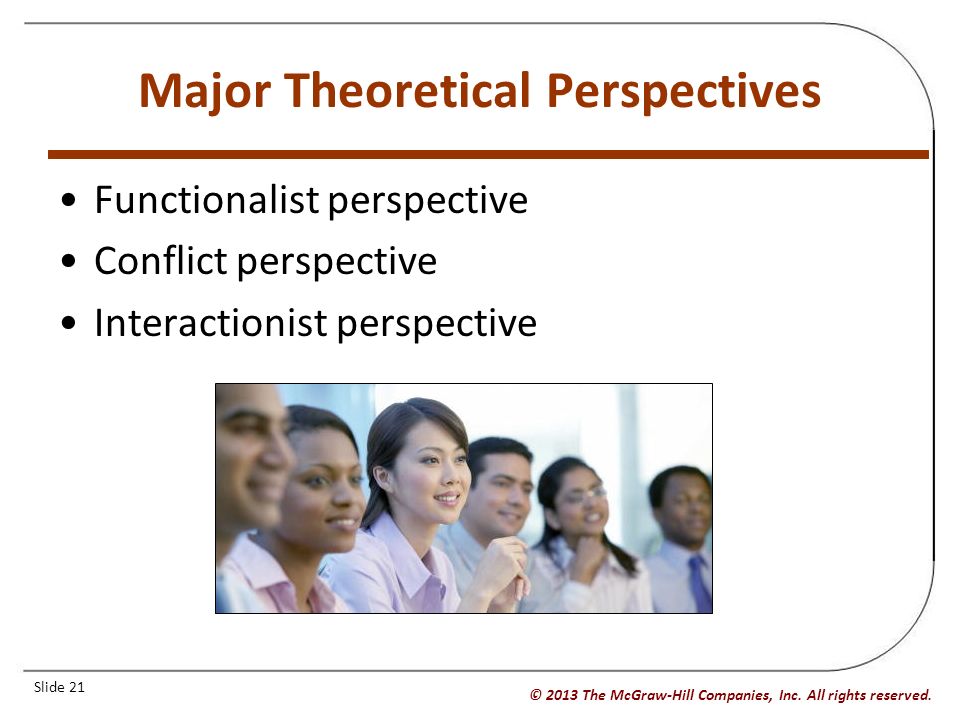 Major Theoretical Perspectives

• Functionalist perspective
• Conflict perspective
• Interactionist perspective

Slide 21

© 2013 The McGraw-Hill Companies, Inc. All rights reserved.